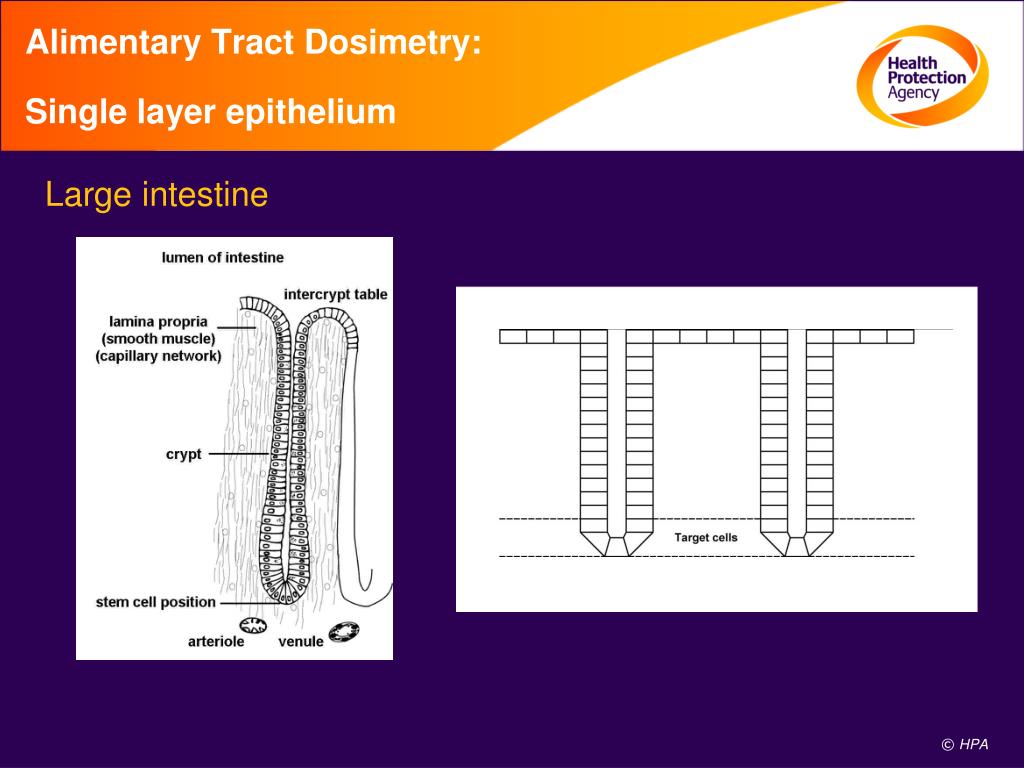 Alimentary Tract Dosimetry:

Single layer epithelium

Health Protection Agency

Large intestine

lumen of intestine

intercrypt table

lamina propria (smooth muscle) (capillary network)

crypt

stem cell position

arteriole

venule

Target cells

© HPA